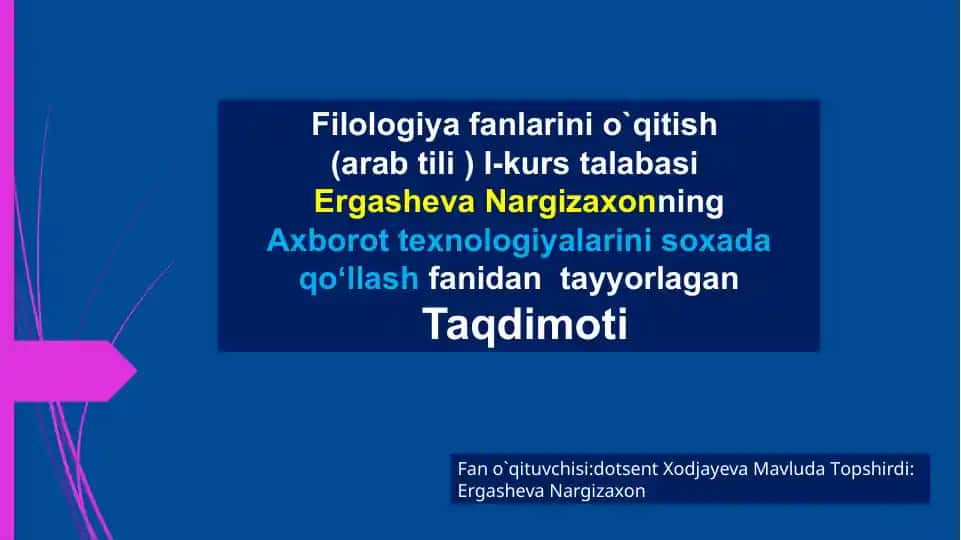 Filologiya fanlarini o`qitish (arab tili ) I-kurs talabasi Ergasheva Nargizaxonning Axborot texnologiyalarini soxada qo‘llash fanidan tayyorlagan Taqdimoti

Fan o`qituvchisi:dotsent Xodjayeva Mavluda Topshirdi: Ergasheva Nargizaxon